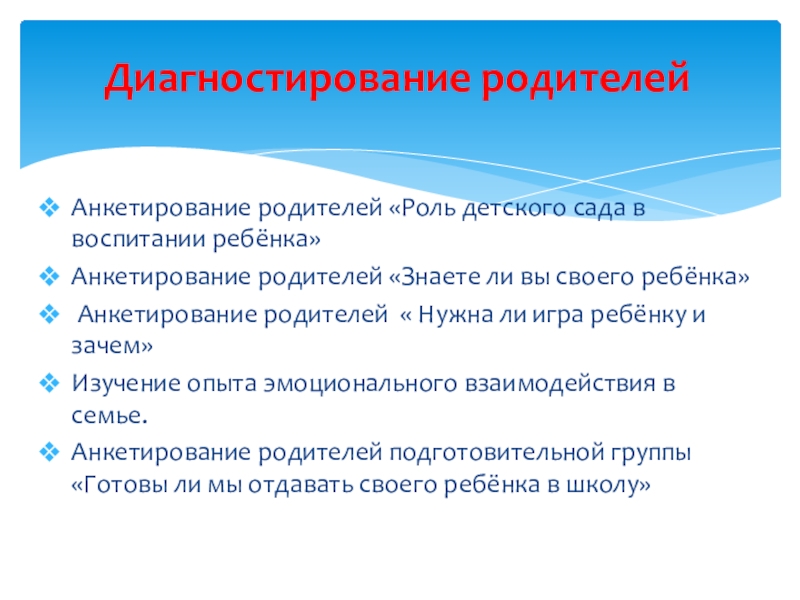 Диагностирование родителей

❖ Анкетирование родителей «Роль детского сада в воспитании ребёнка»

❖ Анкетирование родителей «Знаете ли вы своего ребёнка»

❖ Анкетирование родителей « Нужна ли игра ребёнку и зачем»

❖ Изучение опыта эмоционального взаимодействия в семье.

❖ Анкетирование родителей подготовительной группы «Готовы ли мы отдавать своего ребёнка в школу»